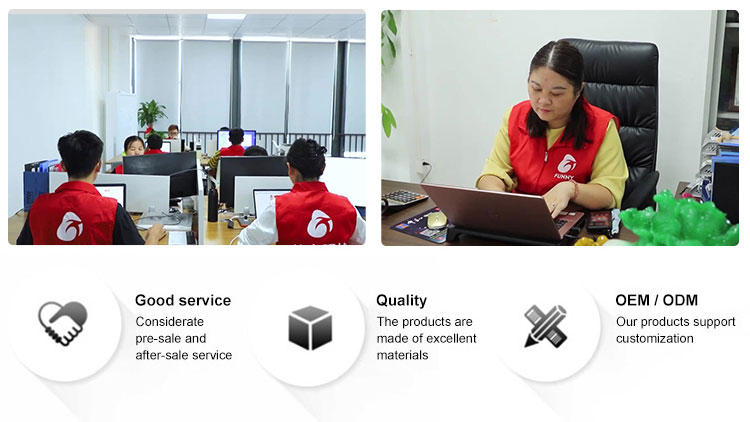 FUNNY

Good service
Considerate pre-sale and after-sale service

Quality
The products are made of excellent materials

OEM / ODM
Our products support customization